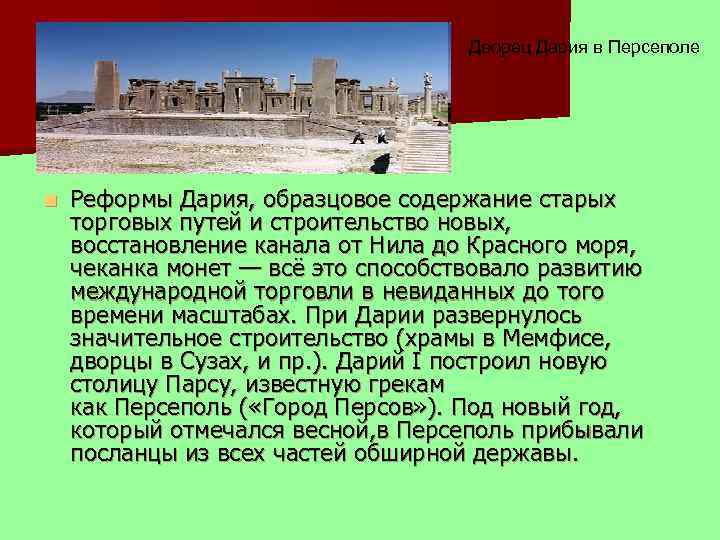 Дворец Дария в Персеполе

Реформы Дария, образцовое содержание старых торговых путей и строительство новых, восстановление канала от Нила до Красного моря, чеканка монет — всё это способствовало развитию международной торговли в невиданных до того времени масштабах. При Дарии развернулось значительное строительство (храмы в Мемфисе, дворцы в Сузах, и пр.). Дарий I построил новую столицу Парсу, известную грекам как Персеполь («Город Персов»). Под новый год, который отмечался весной,в Персеполь прибывали посланцы из всех частей обширной державы.